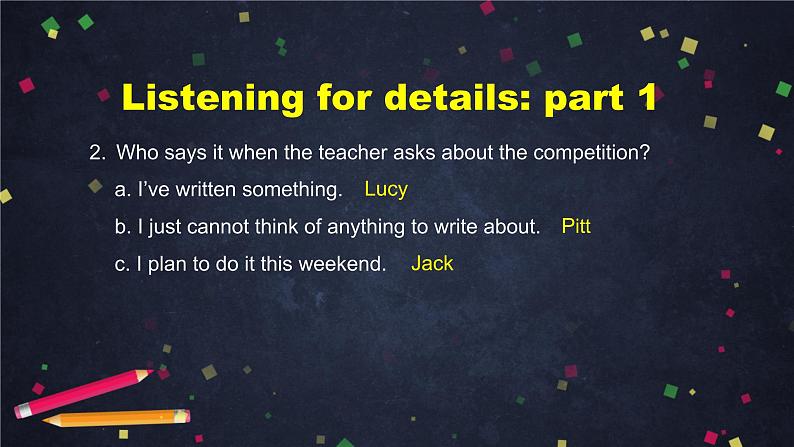 Listening for details: part 1

2. Who says it when the teacher asks about the competition?

a. I've written something. Lucy

b. I just cannot think of anything to write about. Pitt

c. I plan to do it this weekend. Jack